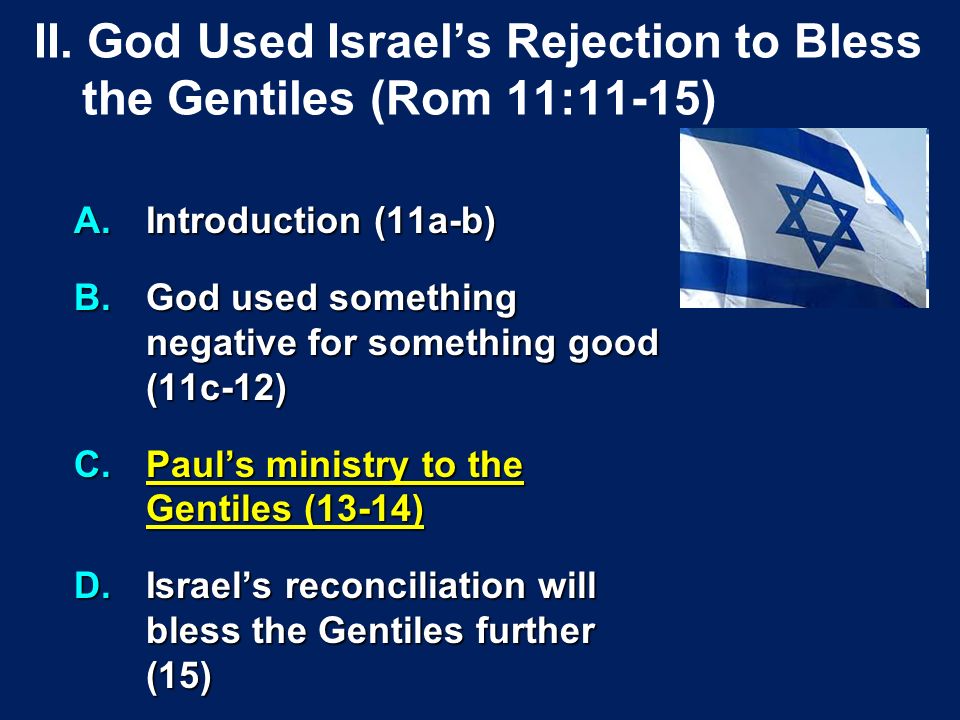 II. God Used Israel’s Rejection to Bless the Gentiles (Rom 11:11-15)

A. Introduction (11a-b)

B. God used something negative for something good (11c-12)

C. Paul’s ministry to the Gentiles (13-14)

D. Israel’s reconciliation will bless the Gentiles further (15)